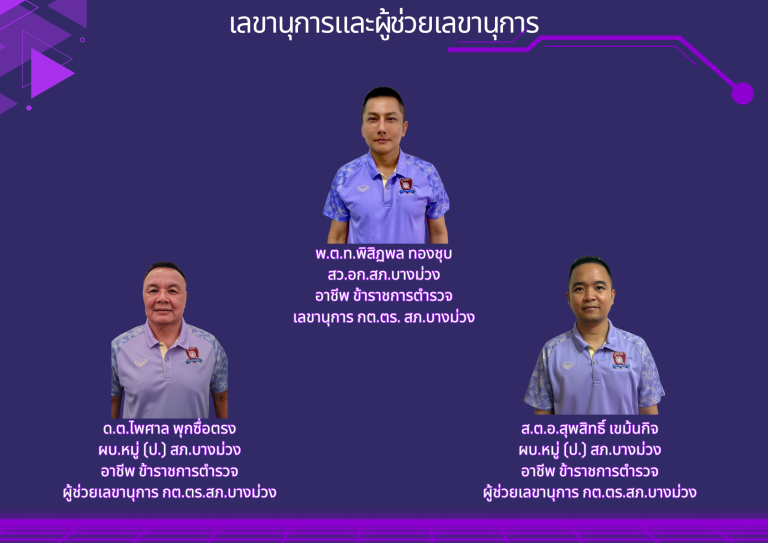 เลขานุการและผู้ช่วยเลขานุการ

พ.ต.ท.พิสิฎพล ทองชุบ
สว.อก.สภ.บางม่วง
อาชีพ ข้าราชการตำรวจ
เลขานุการ กต.ตร. สภ.บางม่วง

ด.ต.ไพศาล พุกซื่อตรง
ผบ.หมู่ (ป.) สภ.บางม่วง
อาชีพ ข้าราชการตำรวจ
ผู้ช่วยเลขานุการ กต.ตร.สภ.บางม่วง

ส.ต.อ.สุพสิทธิ์ เขม้นกิจ
ผบ.หมู่ (ป.) สภ.บางม่วง
อาชีพ ข้าราชการตำรวจ
ผู้ช่วยเลขานุการ กต.ตร.สภ.บางม่วง